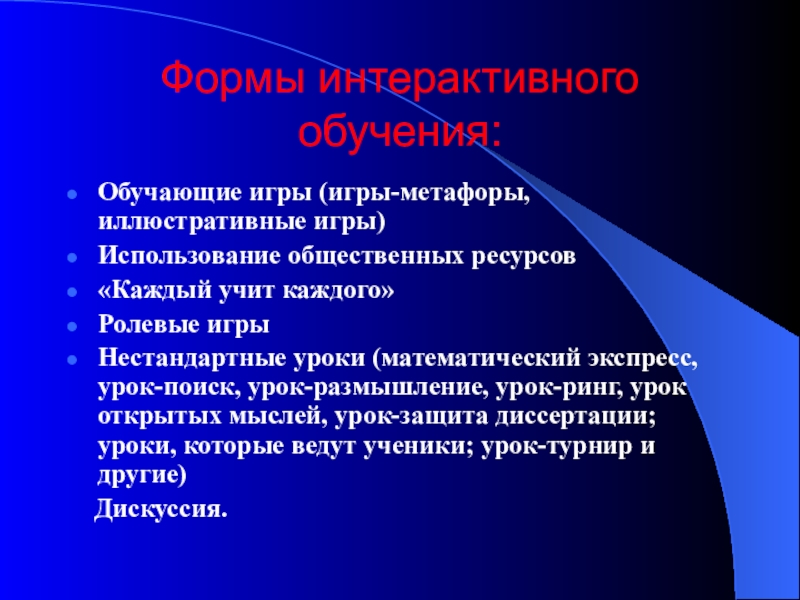 Формы интерактивного обучения:

- Обучающие игры (игры-метафоры, иллюстративные игры)
- Использование общественных ресурсов
- «Каждый учит каждого»
- Ролевые игры
- Нестандартные уроки (математический экспресс, урок-поиск, урок-размышление, урок-ринг, урок открытых мыслей, урок-защита диссертации; уроки, которые ведут ученики; урок-турнир и другие)

Дискуссия.